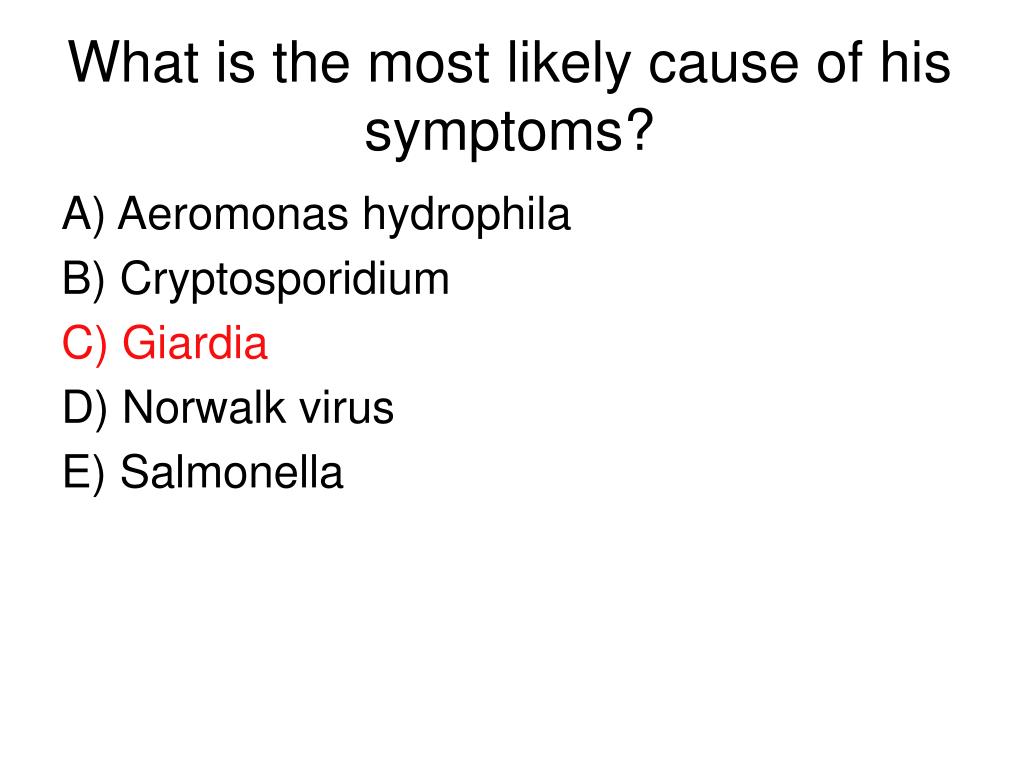 What is the most likely cause of his symptoms?

A) Aeromonas hydrophila
B) Cryptosporidium
C) Giardia
D) Norwalk virus
E) Salmonella